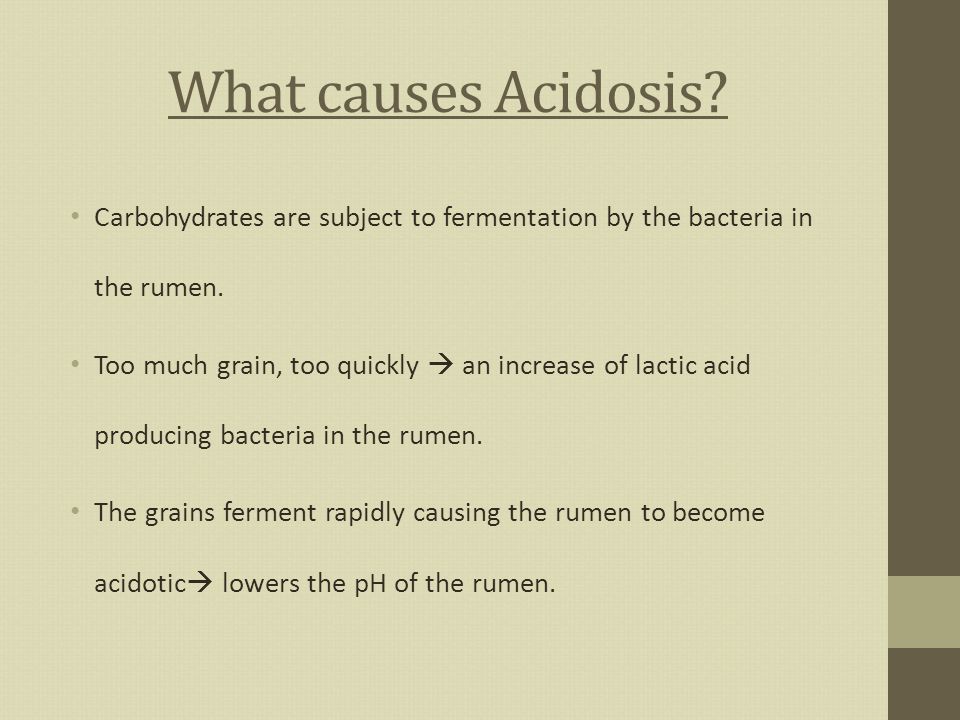 What causes Acidosis?

• Carbohydrates are subject to fermentation by the bacteria in the rumen.

• Too much grain, too quickly → an increase of lactic acid producing bacteria in the rumen.

• The grains ferment rapidly causing the rumen to become acidotic→ lowers the pH of the rumen.